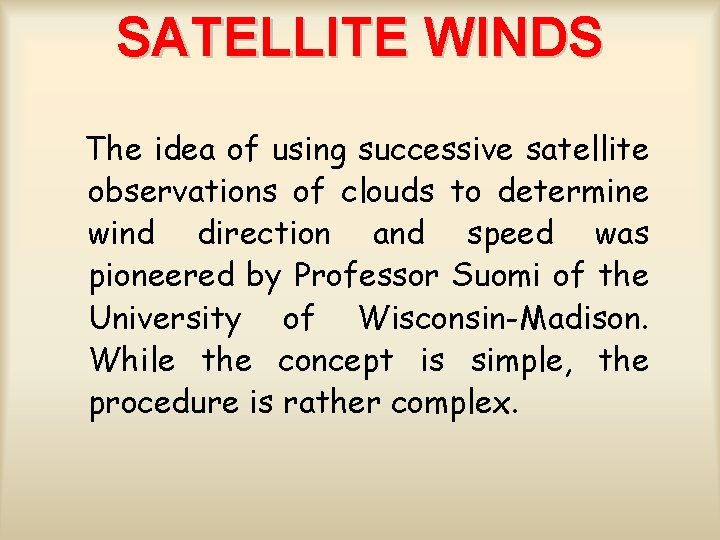 SATELLITE WINDS

The idea of using successive satellite observations of clouds to determine wind direction and speed was pioneered by Professor Suomi of the University of Wisconsin-Madison. While the concept is simple, the procedure is rather complex.